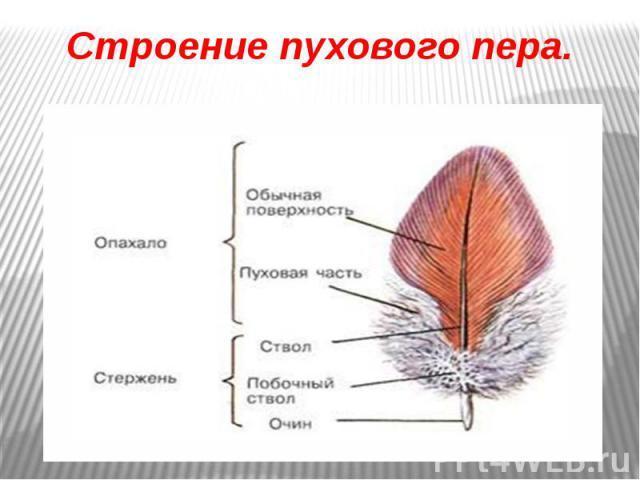 Строение пухового пера.

Опахало

Обычная поверхность

Пуховая часть

Стержень

Ствол

Побочный ствол

Очин

PPt4WEB.ru